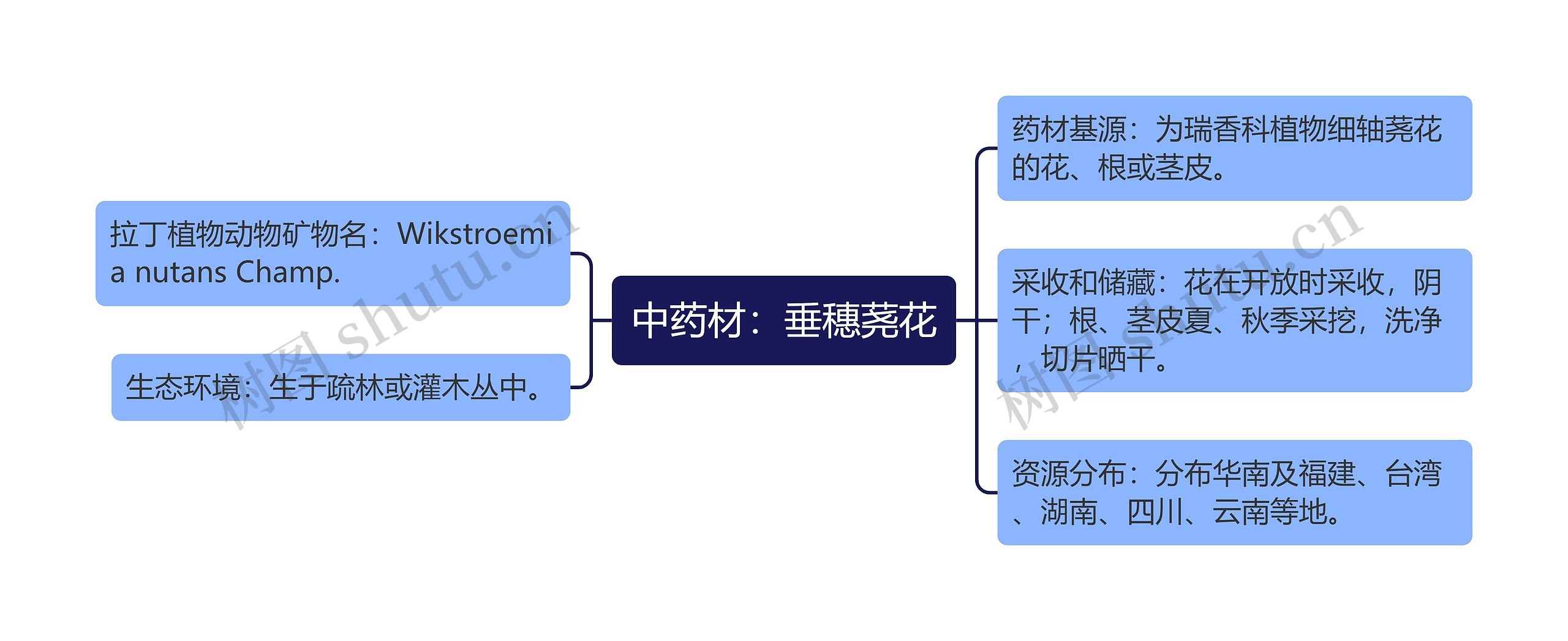 中药材：垂穗荛花

拉丁植物动物矿物名：Wikstroemia nutans Champ.

生态环境：生于疏林或灌木丛中。

药材基源：为瑞香科植物细轴荛花的花、根或茎皮。

采收和储藏：花在开放时采收，阴干；根、茎皮夏、秋季采挖，洗净，切片晒干。

资源分布：分布华南及福建、台湾、湖南、四川、云南等地。

树图 shutu.cn

树图 shutu.cn